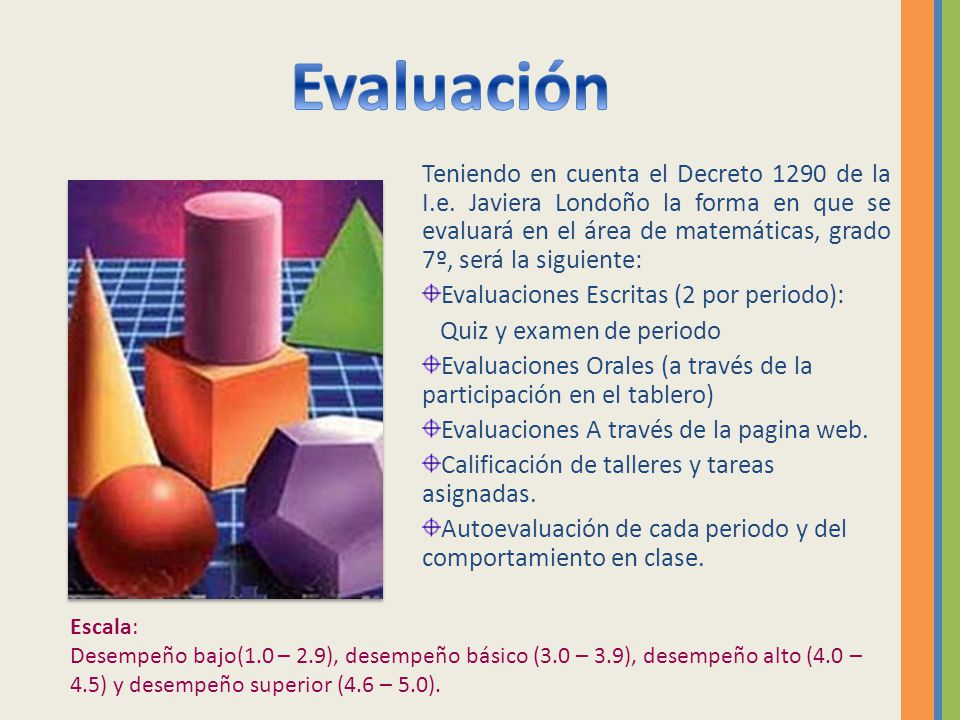 Evaluación

Teniendo en cuenta el Decreto 1290 de la I.e. Javiera Londoño la forma en que se evaluará en el área de matemáticas, grado 7º, será la siguiente:

Evaluaciones Escritas (2 por periodo):
Quiz y examen de periodo

Evaluaciones Orales (a través de la participación en el tablero)

Evaluaciones A través de la pagina web.

Calificación de talleres y tareas asignadas.

Autoevaluación de cada periodo y del comportamiento en clase.

Escala:
Desempeño bajo(1.0 – 2.9), desempeño básico (3.0 – 3.9), desempeño alto (4.0 – 4.5) y desempeño superior (4.6 – 5.0).